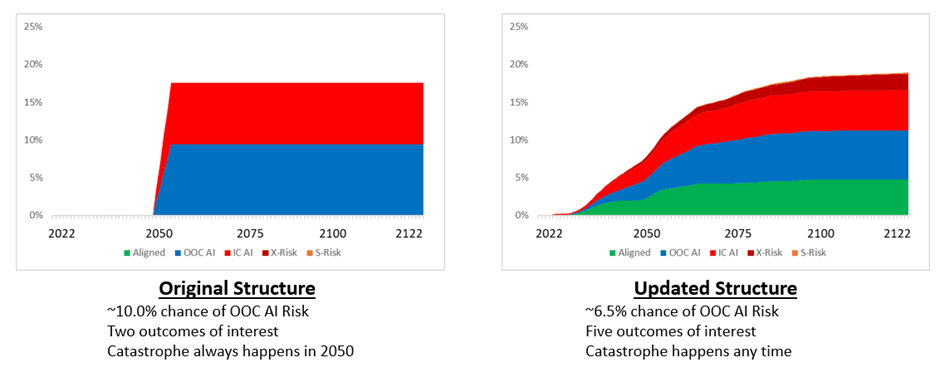 25%
20%
15%
10%
5%
0%
2022 2050 2075 2100 2122
Aligned OOC AI IC AI X-Risk S-Risk

**Original Structure**
~10.0% chance of OOC AI Risk
Two outcomes of interest
Catastrophe always happens in 2050

25%
20%
15%
10%
5%
0%
2022 2050 2075 2100 2122
Aligned OOC AI IC AI X-Risk S-Risk

**Updated Structure**
~6.5% chance of OOC AI Risk
Five outcomes of interest
Catastrophe happens any time